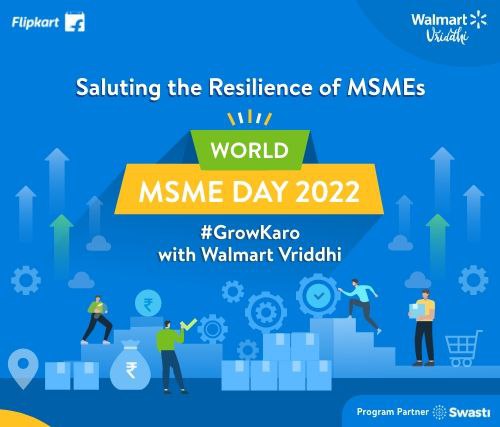 Flipkart

Walmart
Vriddhi

Saluting the Resilience of MSMEs

WORLD
MSME DAY 2022

#GrowKaro
with Walmart Vriddhi

₹

₹

Program Partner Swasti